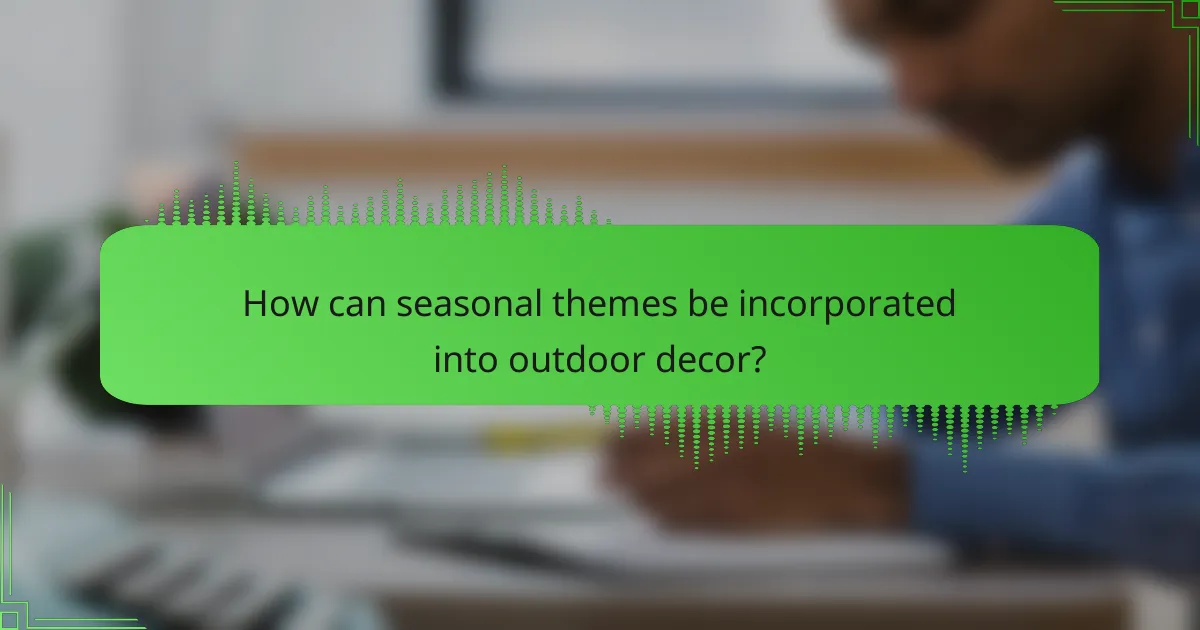 How can seasonal themes be incorporated into outdoor decor?